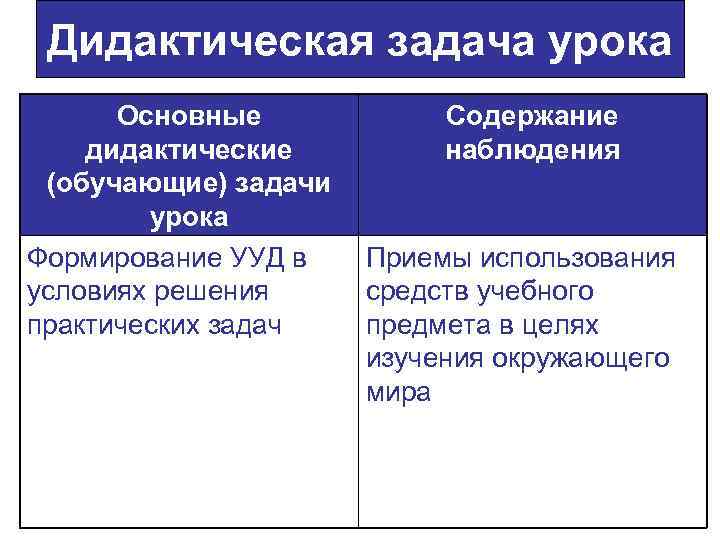 Дидактическая задача урока

| Основные дидактические (обучающие) задачи урока | Содержание наблюдения |
|---|---|
| Формирование УУД в условиях решения практических задач | Приемы использования средств учебного предмета в целях изучения окружающего мира |